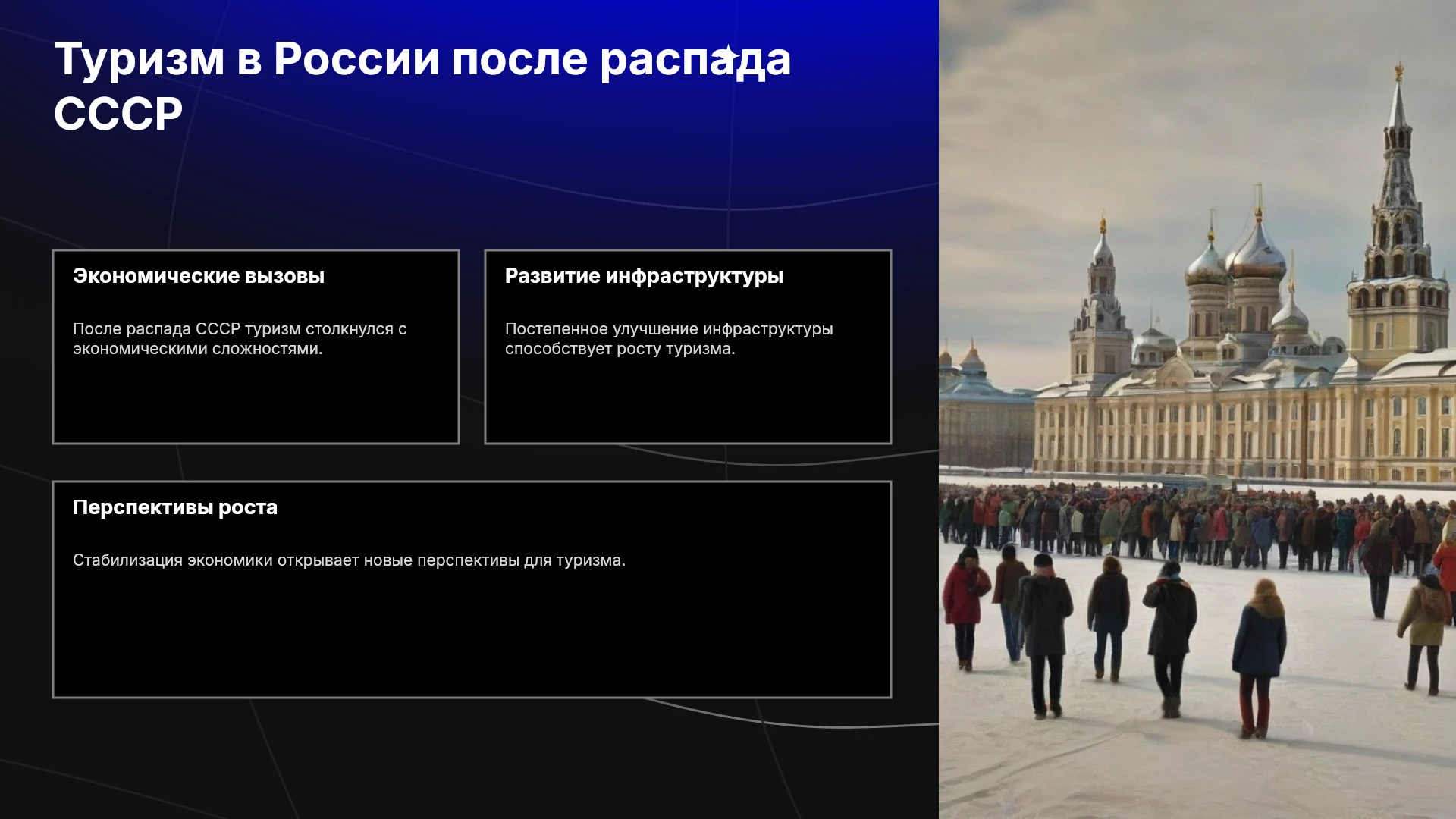 Туризм в России после распада СССР

Экономические вызовы

После распада СССР туризм столкнулся с экономическими сложностями.

Развитие инфраструктуры

Постепенное улучшение инфраструктуры способствует росту туризма.

Перспективы роста

Стабилизация экономики открывает новые перспективы для туризма.